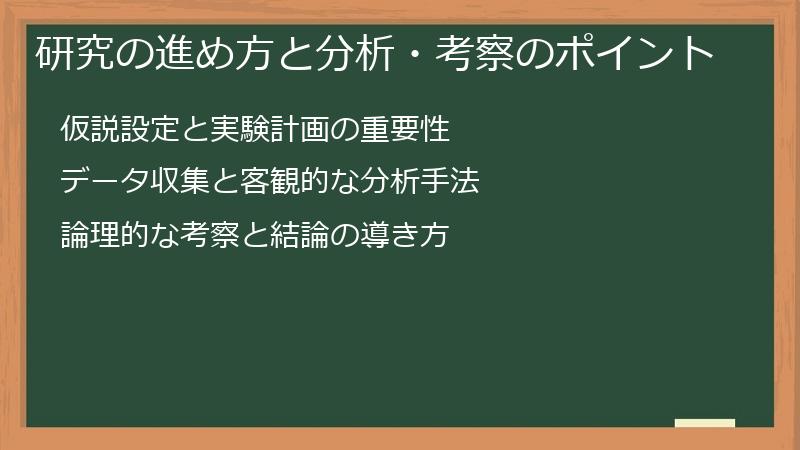 研究の進め方と分析・考察のポイント

仮説設定と実験計画の重要性

データ収集と客観的な分析手法

論理的な考察と結論の導き方